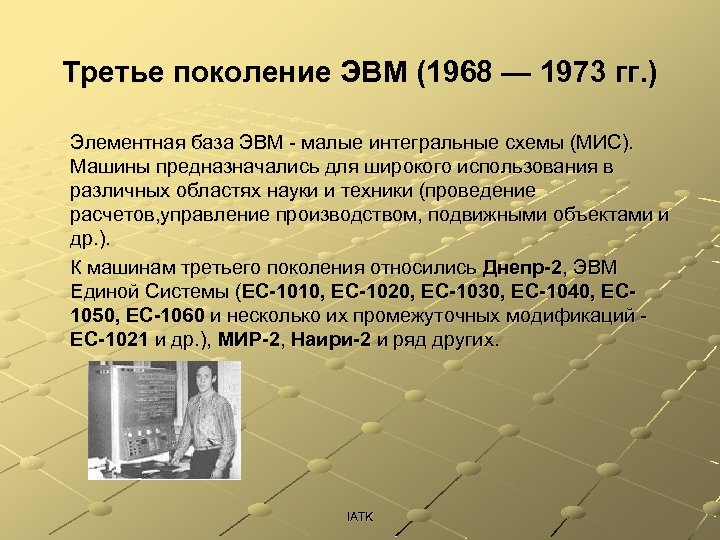 Третье поколение ЭВМ (1968 — 1973 гг.)

Элементная база ЭВМ - малые интегральные схемы (МИС). Машины предназначались для широкого использования в различных областях науки и техники (проведение расчетов,управление производством, подвижными объектами и др.).

К машинам третьего поколения относились Днепр-2, ЭВМ Единой Системы (ЕС-1010, ЕС-1020, ЕС-1030, ЕС-1040, ЕС-1050, ЕС-1060 и несколько их промежуточных модификаций - ЕС-1021 и др.), МИР-2, Наири-2 и ряд других.

IATK